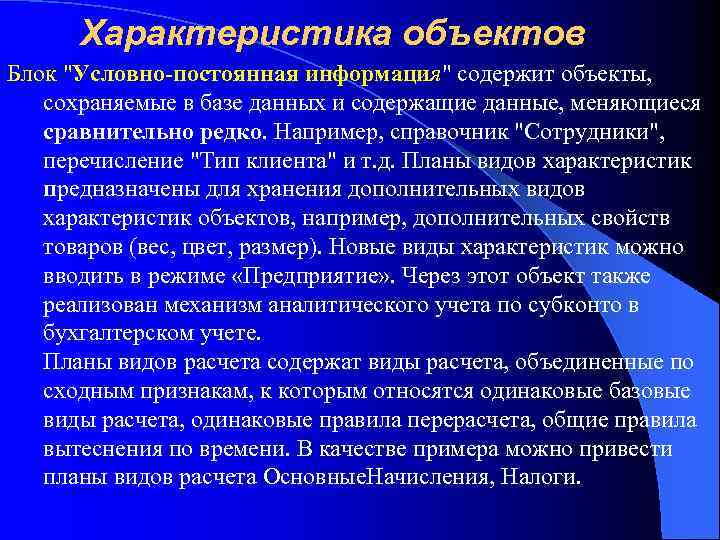 Характеристика объектов

Блок "Условно-постоянная информация" содержит объекты, сохраняемые в базе данных и содержащие данные, меняющиеся сравнительно редко. Например, справочник "Сотрудники", перечисление "Тип клиента" и т.д. Планы видов характеристик предназначены для хранения дополнительных видов характеристик объектов, например, дополнительных свойств товаров (вес, цвет, размер). Новые виды характеристик можно вводить в режиме «Предприятие». Через этот объект также реализован механизм аналитического учета по субконто в бухгалтерском учете.

Планы видов расчета содержат виды расчета, объединенные по сходным признакам, к которым относятся одинаковые базовые виды расчета, одинаковые правила перерасчета, общие правила вытеснения по времени. В качестве примера можно привести планы видов расчета ОсновныеНачисления, Налоги.